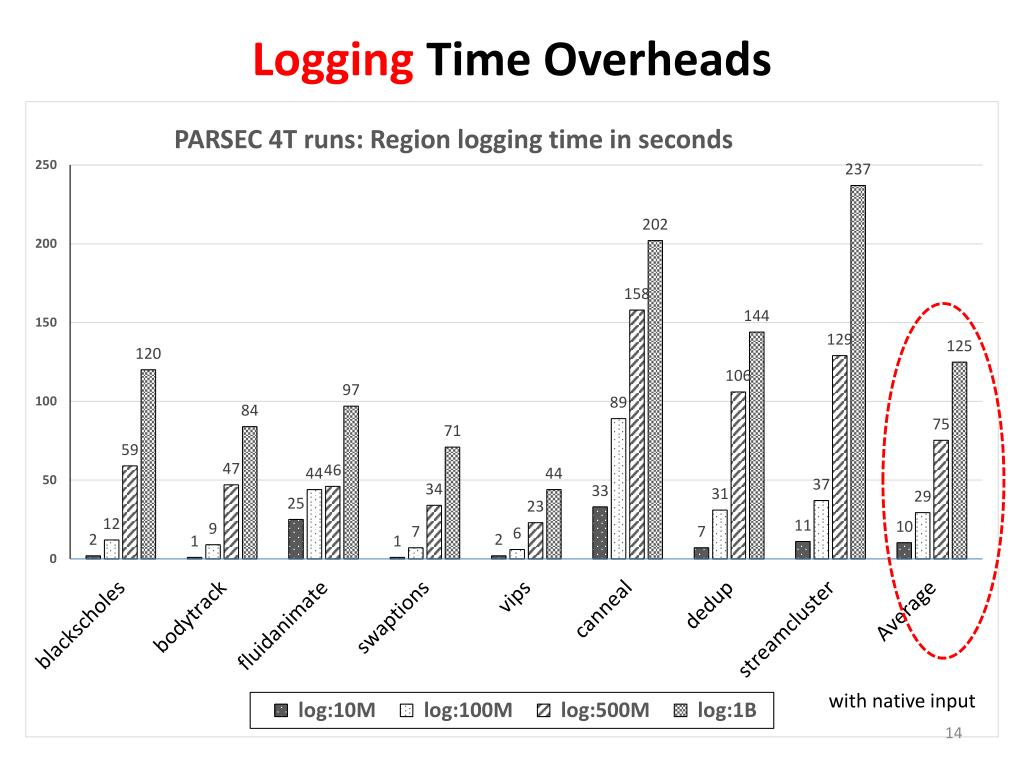 Logging Time Overheads

PARSEC 4T runs: Region logging time in seconds

250
200
150
100
50
0

2 12 59 120
1 9 47 84
25 44 46 97
1 7 34 71
2 6 23 44
33 89 158 202
7 31 106 144
11 37 129 237
10 29 75 125

blackscholes
bodytrack
fluidanimate
swaptions
vips
canneal
dedup
streamcluster
Average

log:10M log:100M log:500M log:1B

with native input

14